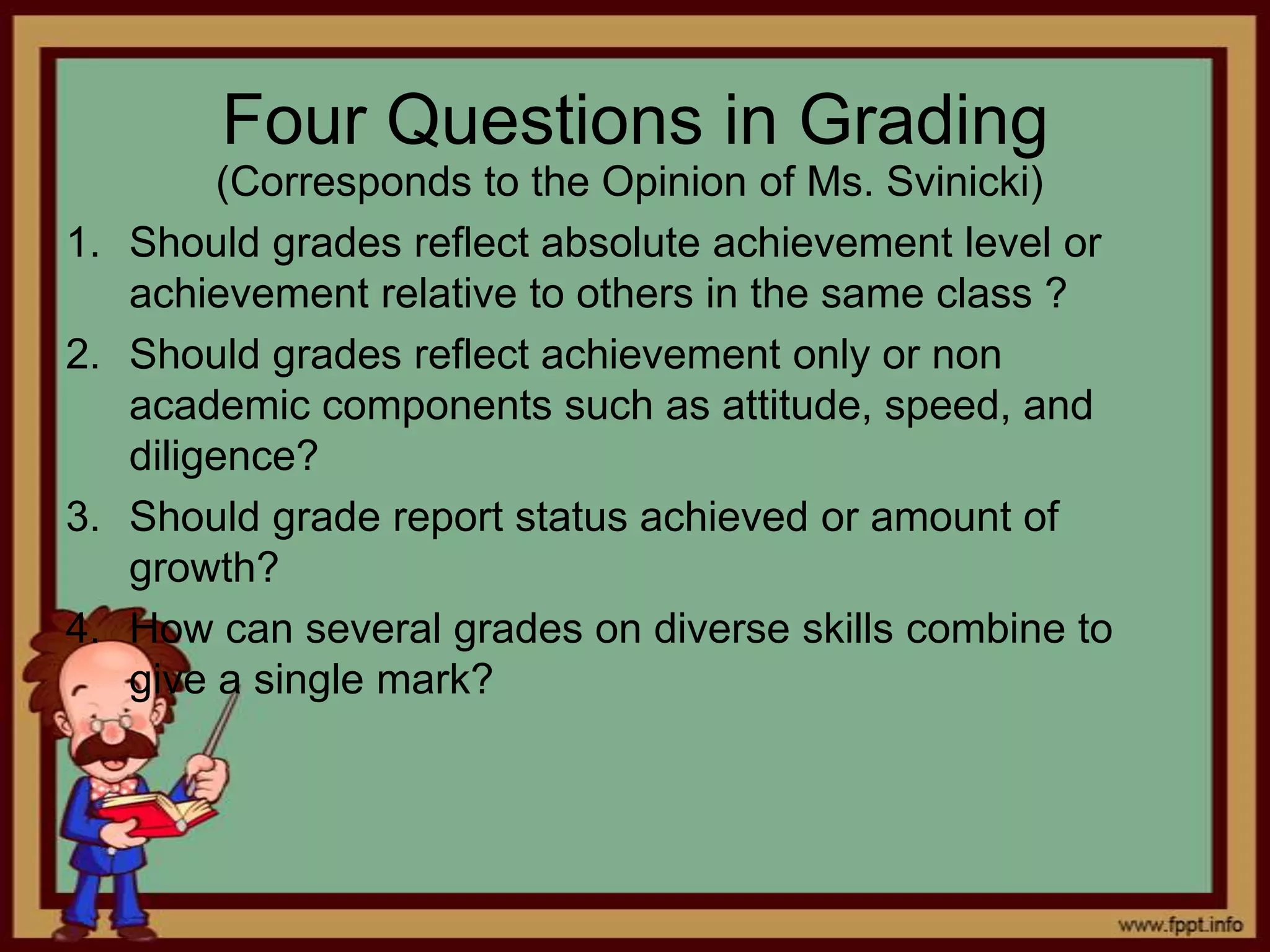 Four Questions in Grading
(Corresponds to the Opinion of Ms. Svinicki)

1. Should grades reflect absolute achievement level or achievement relative to others in the same class ?
2. Should grades reflect achievement only or non academic components such as attitude, speed, and diligence?
3. Should grade report status achieved or amount of growth?
4. How can several grades on diverse skills combine to give a single mark?

www.fppt.info